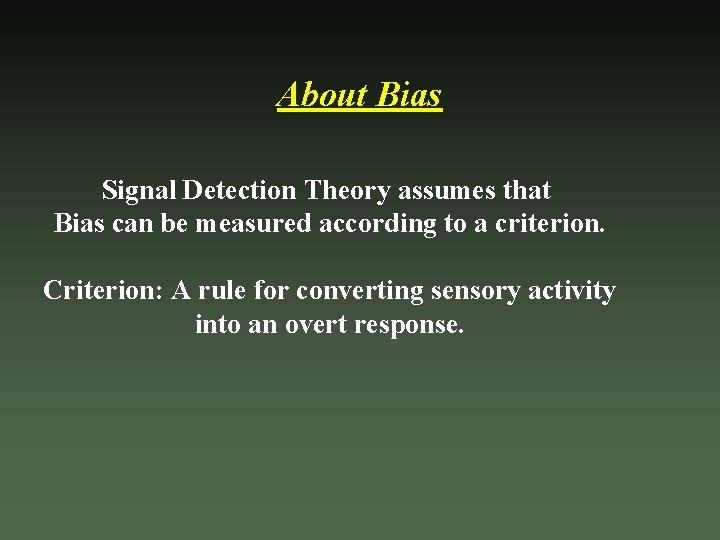 About Bias

Signal Detection Theory assumes that Bias can be measured according to a criterion.

Criterion: A rule for converting sensory activity into an overt response.